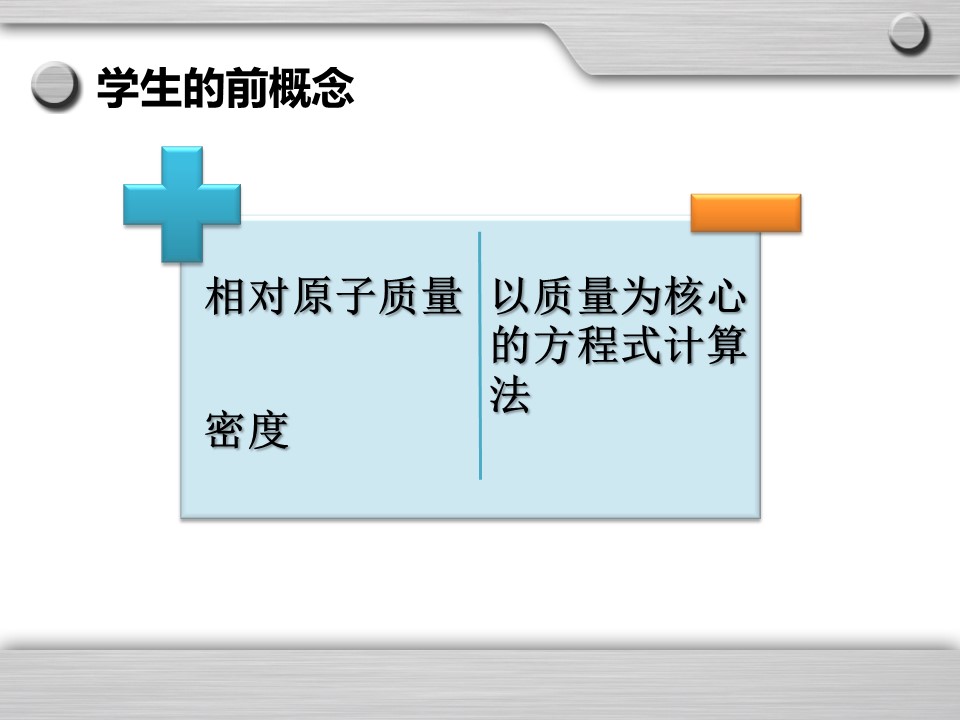 学生的前概念

相对原子质量

密度

以质量为核心的方程式计算法